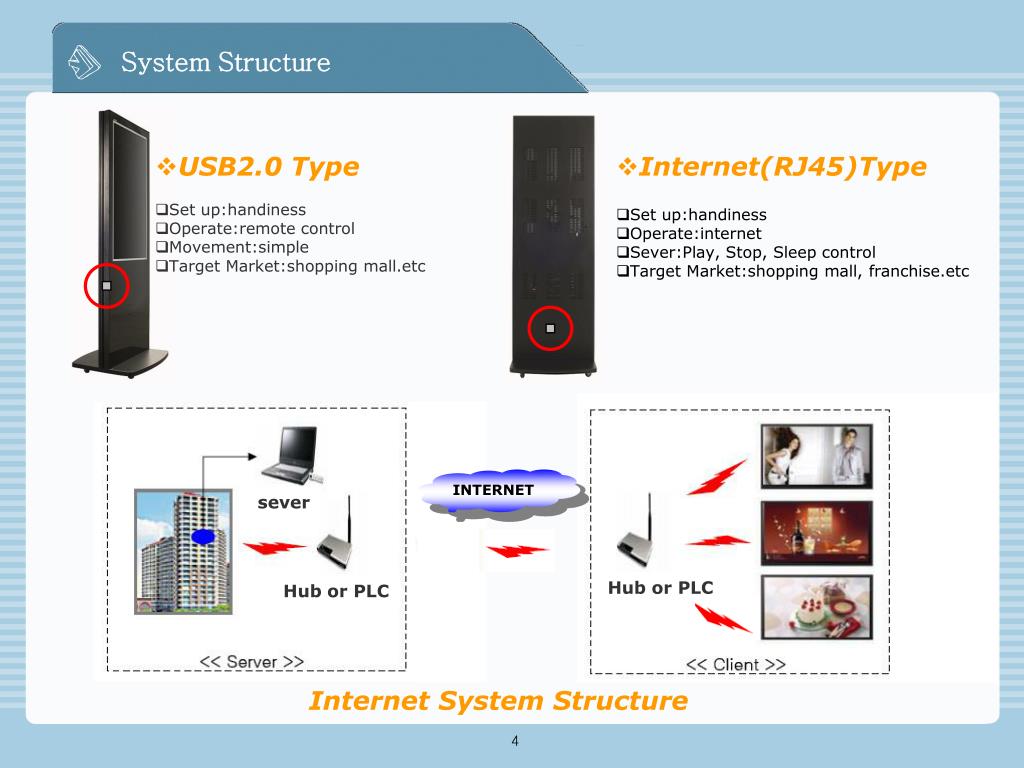 System Structure

❖USB2.0 Type

❑Set up:handiness
❑Operate:remote control
❑Movement:simple
❑Target Market:shopping mall.etc

❖Internet(RJ45)Type

❑Set up:handiness
❑Operate:internet
❑Sever:Play, Stop, Sleep control
❑Target Market:shopping mall, franchise.etc

sever

Hub or PLC

<< Server >>

INTERNET

Hub or PLC

<< Client >>

Internet System Structure

4